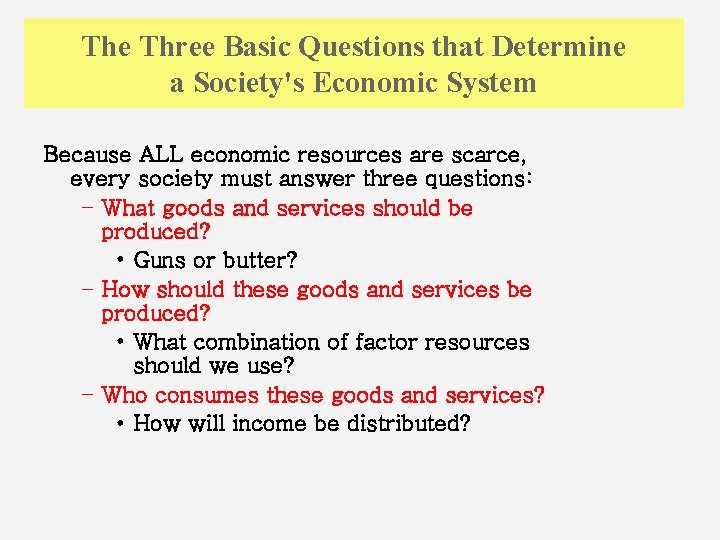 The Three Basic Questions that Determine a Society's Economic System

Because ALL economic resources are scarce, every society must answer three questions:

– What goods and services should be produced?
• Guns or butter?
– How should these goods and services be produced?
• What combination of factor resources should we use?
– Who consumes these goods and services?
• How will income be distributed?